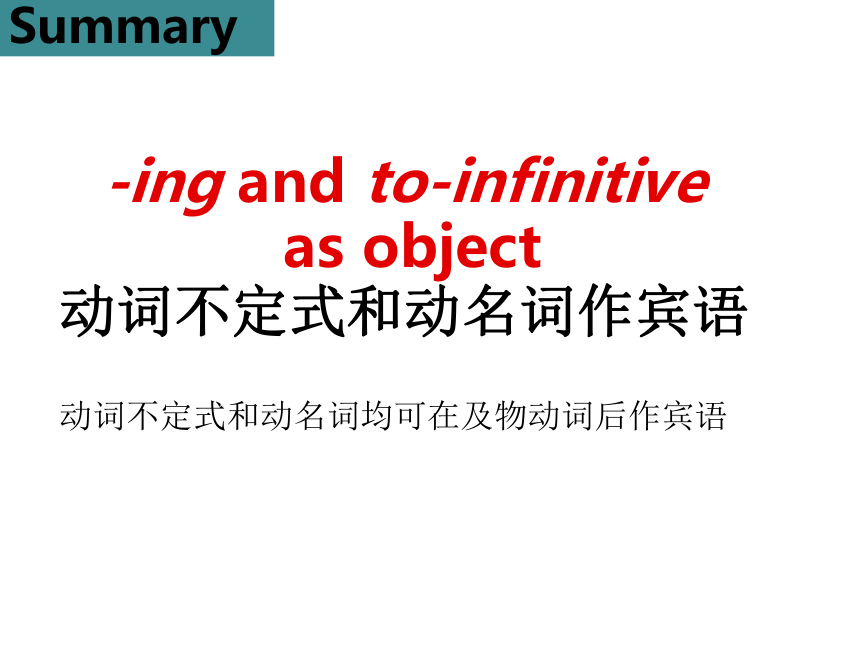 Summary

-ing and to-infinitive as object

动词不定式和动名词作宾语

动词不定式和动名词均可在及物动词后作宾语